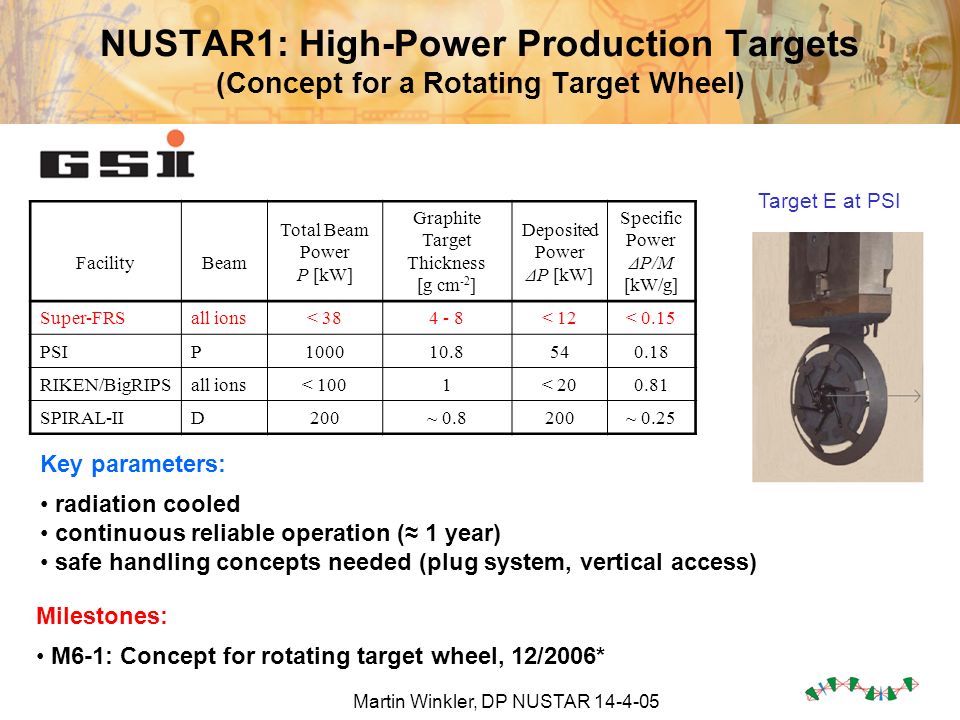 NUSTAR1: High-Power Production Targets
(Concept for a Rotating Target Wheel)

GSI

| Facility | Beam | Total Beam Power $P$ [kW] | Graphite Target Thickness [g cm$^{-2}$] | Deposited Power $\Delta P$ [kW] | Specific Power $\Delta P/M$ [kW/g] |
|---|---|---|---|---|---|
| Super-FRS | all ions | < 38 | 4 - 8 | < 12 | < 0.15 |
| PSI | P | 1000 | 10.8 | 54 | 0.18 |
| RIKEN/BigRIPS | all ions | < 100 | 1 | < 20 | 0.81 |
| SPIRAL-II | D | 200 | ~ 0.8 | 200 | ~ 0.25 |

Target E at PSI

Key parameters:

• radiation cooled
• continuous reliable operation (≈ 1 year)
• safe handling concepts needed (plug system, vertical access)

Milestones:

• M6-1: Concept for rotating target wheel, 12/2006*

Martin Winkler, DP NUSTAR 14-4-05